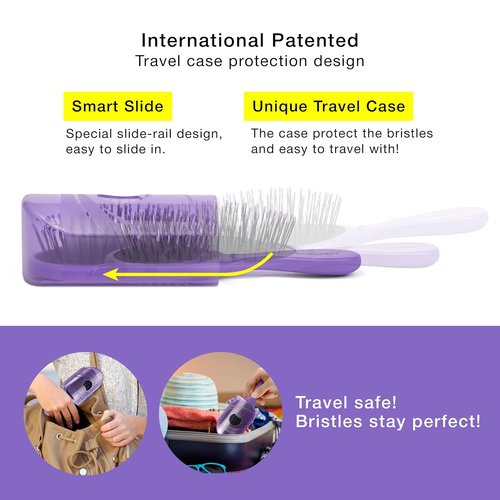 International Patented
Travel case protection design

Smart Slide

Special slide-rail design, easy to slide in.

Unique Travel Case

The case protect the bristles and easy to travel with!

Travel safe!
Bristles stay perfect!